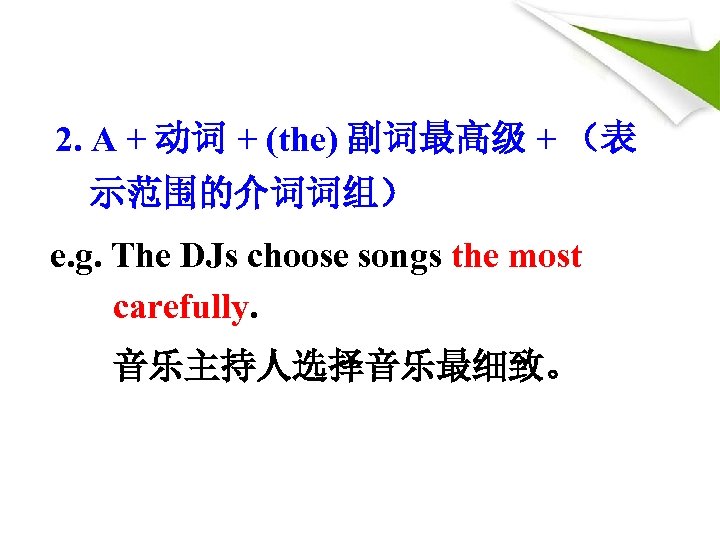 2. A + 动词 + (the) 副词最高级 + （表示范围的介词词组）

e.g. The DJs choose songs the most carefully.

音乐主持人选择音乐最细致。